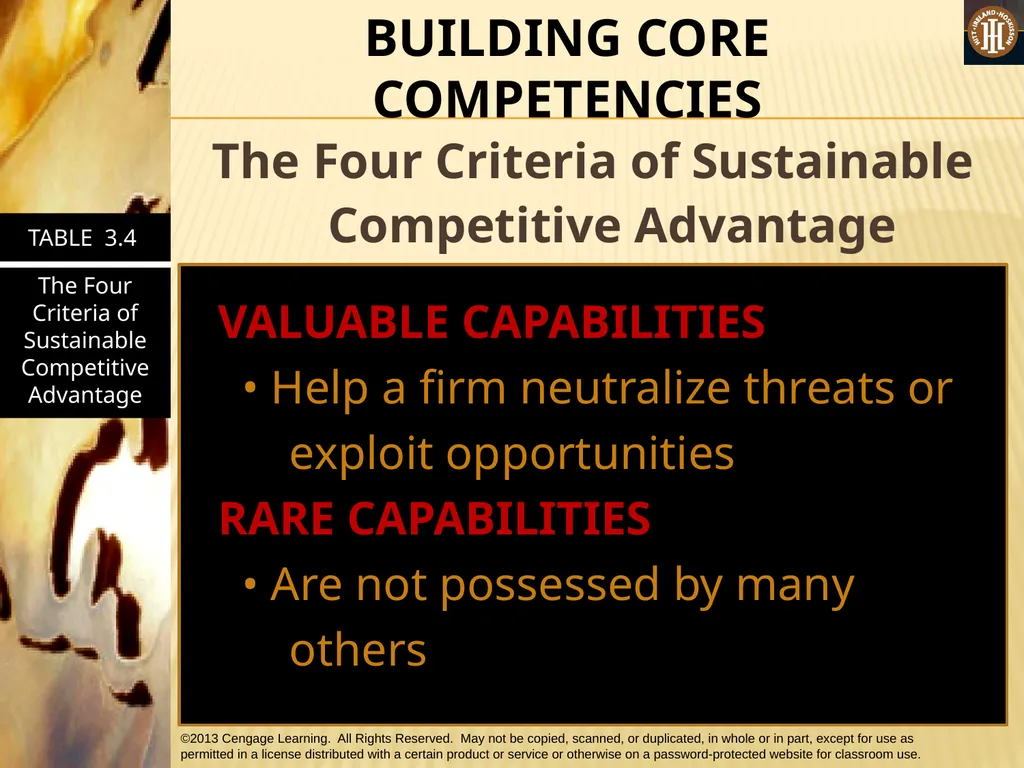 BUILDING CORE COMPETENCIES

The Four Criteria of Sustainable Competitive Advantage

TABLE 3.4

The Four Criteria of Sustainable Competitive Advantage

VALUABLE CAPABILITIES

• Help a firm neutralize threats or exploit opportunities

RARE CAPABILITIES

• Are not possessed by many others

©2013 Cengage Learning. All Rights Reserved. May not be copied, scanned, or duplicated, in whole or in part, except for use as permitted in a license distributed with a certain product or service or otherwise on a password-protected website for classroom use.